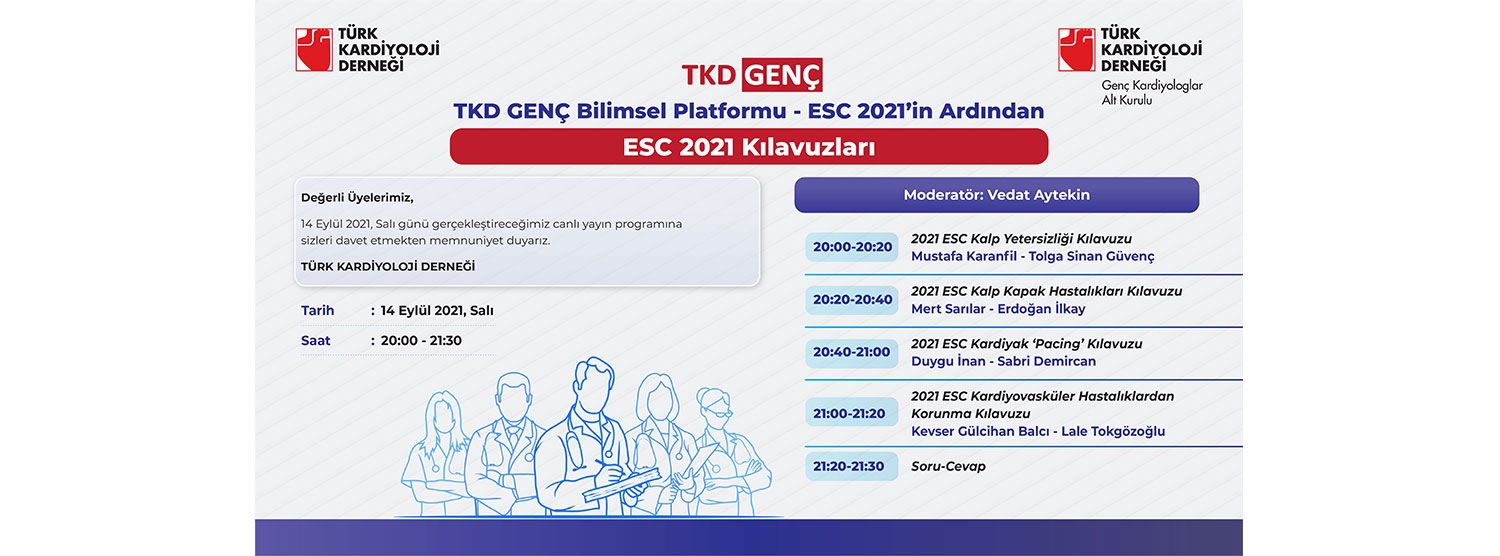 TÜRK KARDİYOLOJİ DERNEĞİ

TKD GENÇ

TÜRK KARDİYOLOJİ DERNEĞİ
Genç Kardiyologlar Alt Kurulu

TKD GENÇ Bilimsel Platformu - ESC 2021'in Ardından

ESC 2021 Kılavuzları

Değerli Üyelerimiz,

14 Eylül 2021, Salı günü gerçekleştireceğimiz canlı yayın programına sizleri davet etmekten memnuniyet duyarız.

TÜRK KARDİYOLOJİ DERNEĞİ

Tarih : 14 Eylül 2021, Salı

Saat : 20:00 - 21:30

Moderatör: Vedat Aytekin

20:00-20:20 2021 ESC Kalp Yetersizliği Kılavuzu
Mustafa Karanfil - Tolga Sinan Güvenç

20:20-20:40 2021 ESC Kalp Kapak Hastalıkları Kılavuzu
Mert Sarılar - Erdoğan İlkay

20:40-21:00 2021 ESC Kardiyak 'Pacing' Kılavuzu
Duygu İnan - Sabri Demircan

21:00-21:20 2021 ESC Kardiyovasküler Hastalıklardan Korunma Kılavuzu
Kevser Gülcihan Balcı - Lale Tokgözoğlu

21:20-21:30 Soru-Cevap